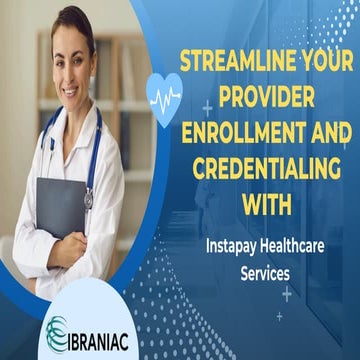 STREAMLINE YOUR PROVIDER ENROLLMENT AND CREDENTIALING WITH

Instapay Healthcare Services

IBRANIAC